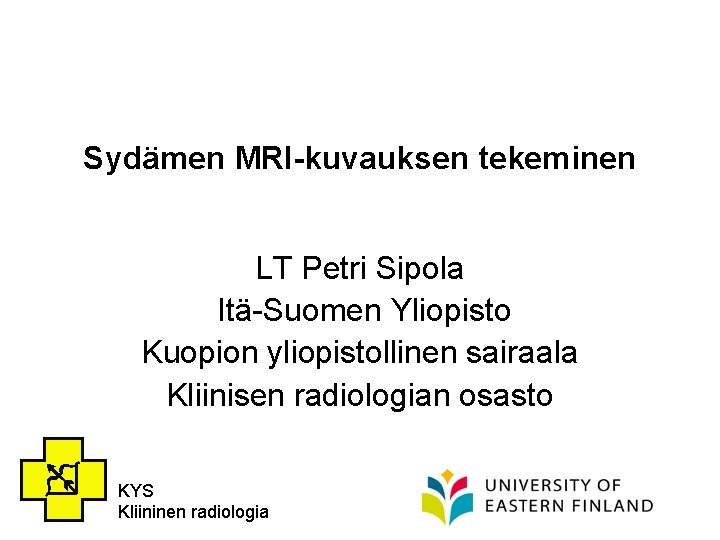 Sydämen MRI-kuvauksen tekeminen

LT Petri Sipola
Itä-Suomen Yliopisto
Kuopion yliopistollinen sairaala
Kliinisen radiologian osasto

KYS
Kliininen radiologia

UNIVERSITY OF
EASTERN FINLAND